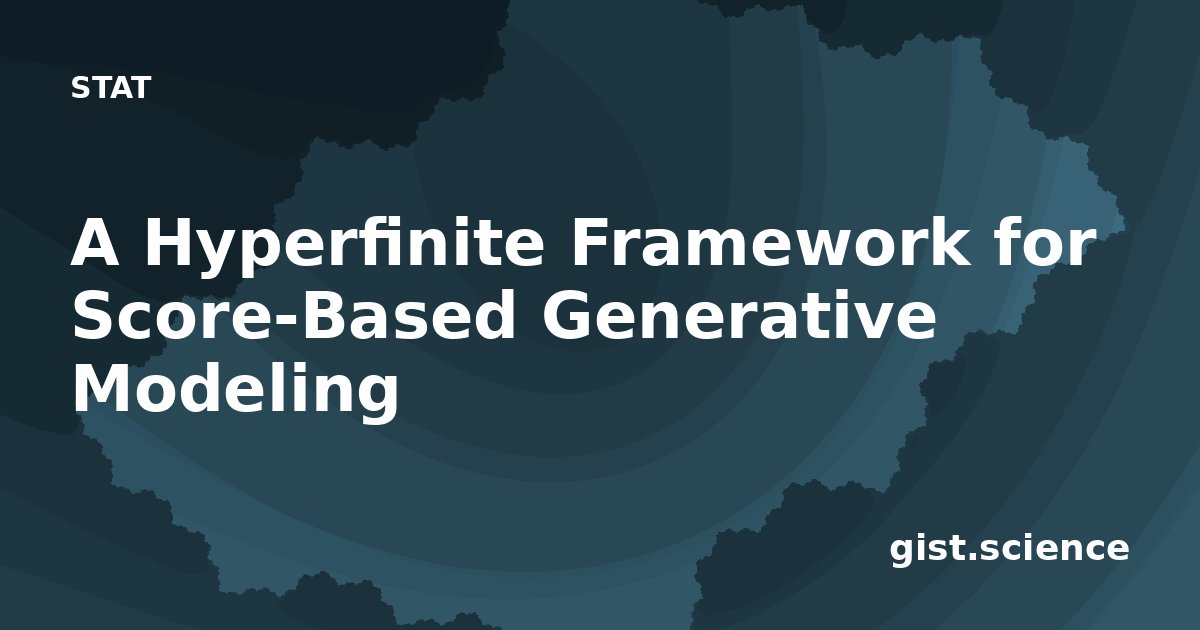 STAT

A Hyperfinite Framework for Score-Based Generative Modeling

gist.science